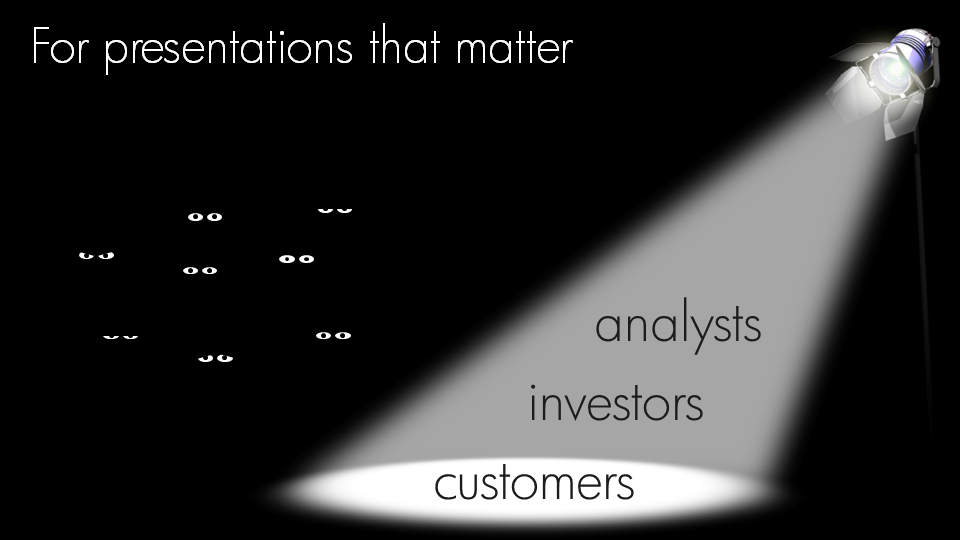 For presentations that matter

analysts

investors

customers